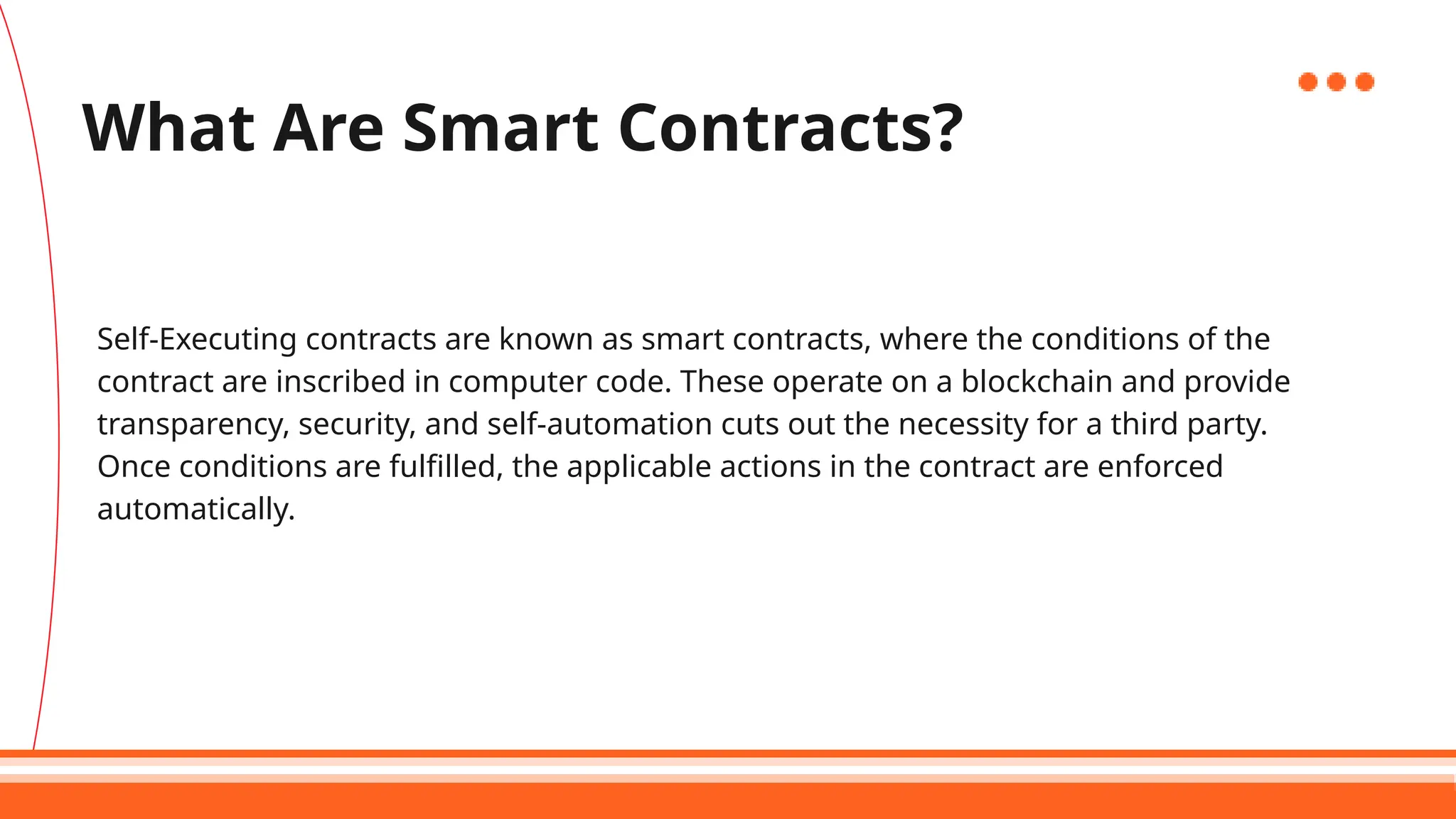 What Are Smart Contracts?

Self-Executing contracts are known as smart contracts, where the conditions of the contract are inscribed in computer code. These operate on a blockchain and provide transparency, security, and self-automation cuts out the necessity for a third party. Once conditions are fulfilled, the applicable actions in the contract are enforced automatically.